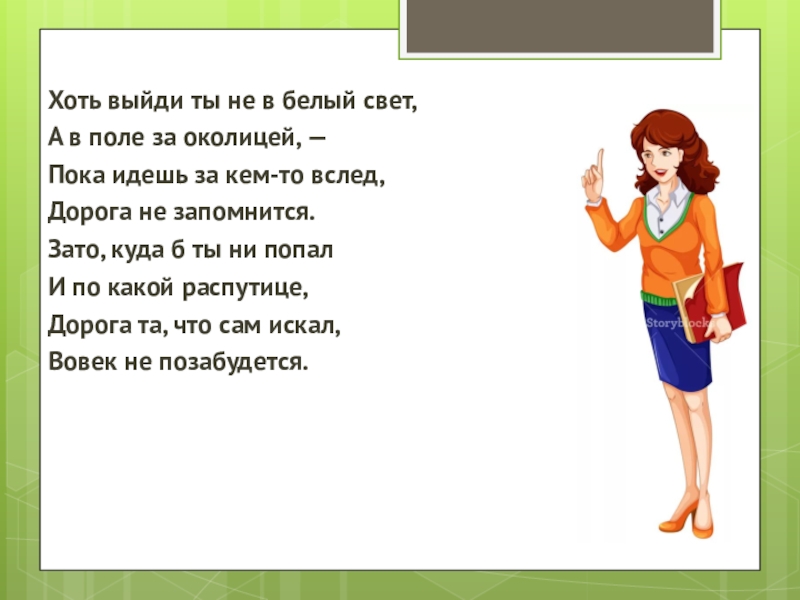 Хоть выйди ты не в белый свет,
А в поле за околицей, —
Пока идешь за кем-то вслед,
Дорога не запомнится.
Зато, куда б ты ни попал
И по какой распутице,
Дорога та, что сам искал,
Вовек не позабудется.

Storyblocks